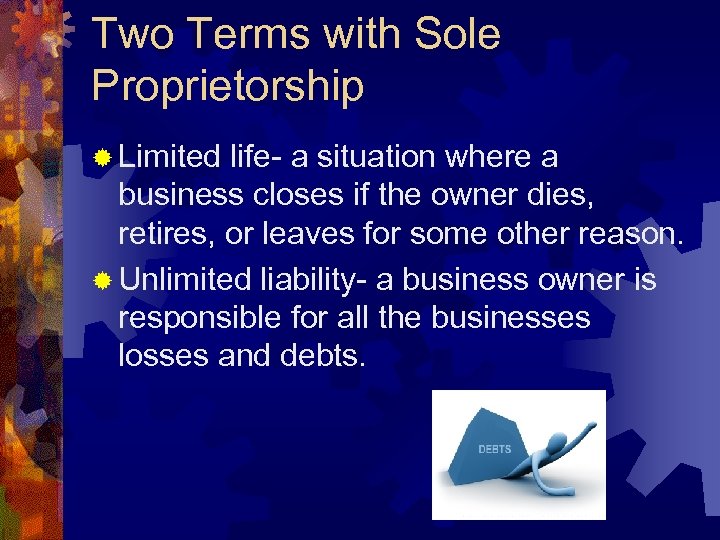 Two Terms with Sole Proprietorship

Limited life- a situation where a business closes if the owner dies, retires, or leaves for some other reason.

Unlimited liability- a business owner is responsible for all the businesses losses and debts.

DEBTS